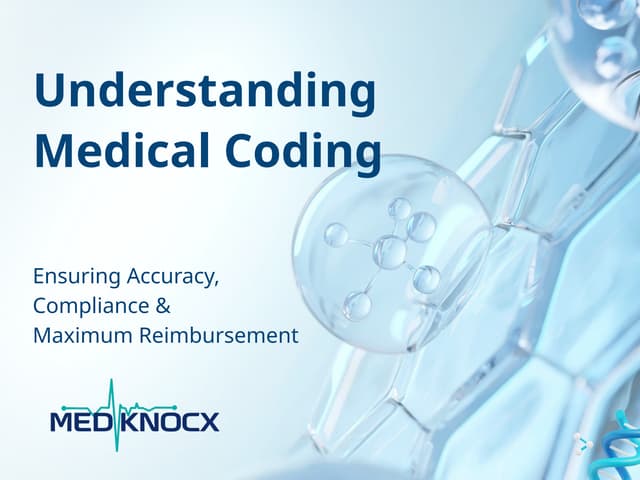 Understanding Medical Coding

Ensuring Accuracy, Compliance & Maximum Reimbursement

MEDKNOCX